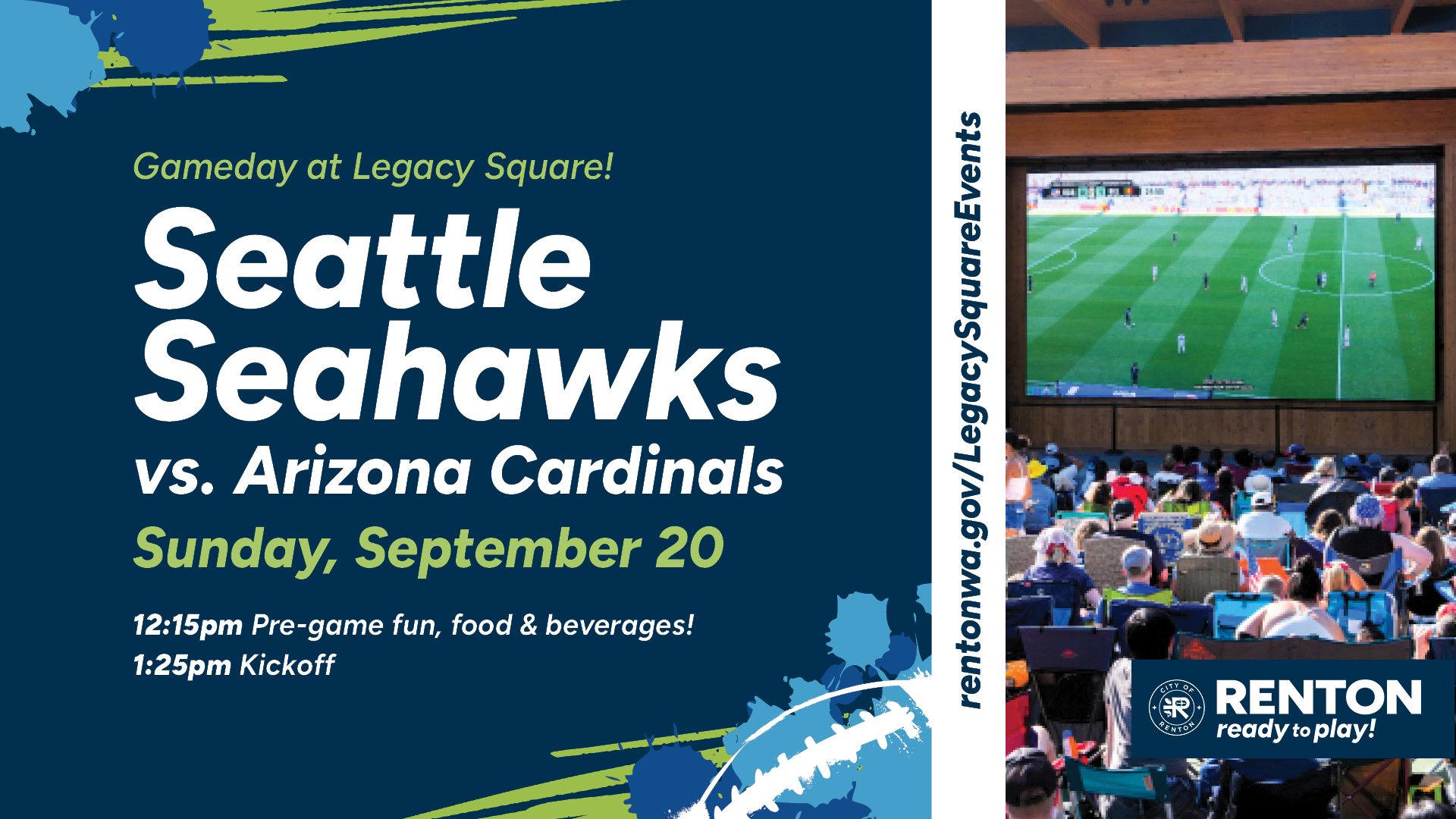 Gameday at Legacy Square!

Seattle Seahawks

vs. Arizona Cardinals

Sunday, September 20

12:15pm Pre-game fun, food & beverages!
1:25pm Kickoff

rentonwa.gov/LegacySquareEvents

CITY OF RENTON

RENTON ready to play!